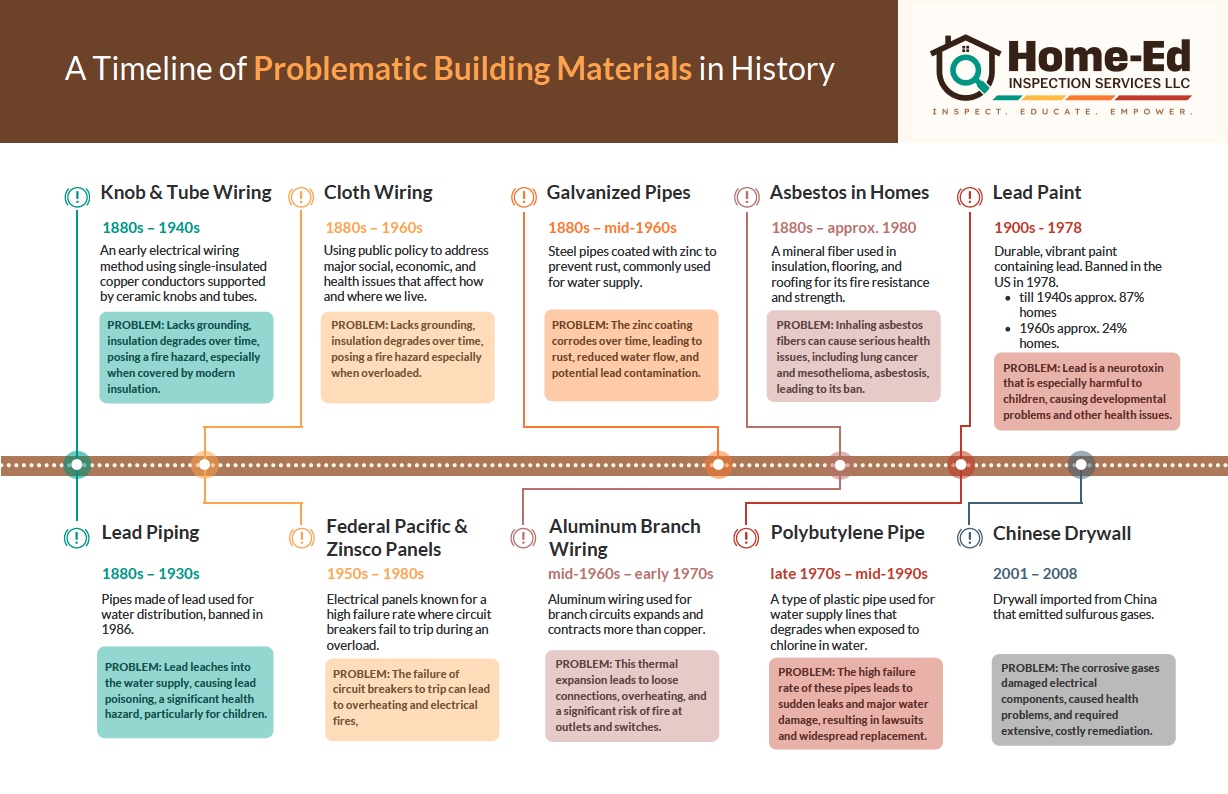 A Timeline of Problematic Building Materials in History

Home-Ed
INSPECTION SERVICES LLC
INSPECT. EDUCATE. EMPOWER.

Knob & Tube Wiring
1880s – 1940s
An early electrical wiring method using single-insulated copper conductors supported by ceramic knobs and tubes.
PROBLEM: Lacks grounding, insulation degrades over time, posing a fire hazard, especially when covered by modern insulation.

Cloth Wiring
1880s – 1960s
Using public policy to address major social, economic, and health issues that affect how and where we live.
PROBLEM: Lacks grounding, insulation degrades over time, posing a fire hazard especially when overloaded.

Galvanized Pipes
1880s – mid-1960s
Steel pipes coated with zinc to prevent rust, commonly used for water supply.
PROBLEM: The zinc coating corrodes over time, leading to rust, reduced water flow, and potential lead contamination.

Asbestos in Homes
1880s – approx. 1980
A mineral fiber used in insulation, flooring, and roofing for its fire resistance and strength.
PROBLEM: Inhaling asbestos fibers can cause serious health issues, including lung cancer and mesothelioma, asbestosis, leading to its ban.

Lead Paint
1900s - 1978
Durable, vibrant paint containing lead. Banned in the US in 1978.
• till 1940s approx. 87% homes
• 1960s approx. 24% homes.
PROBLEM: Lead is a neurotoxin that is especially harmful to children, causing developmental problems and other health issues.

Lead Piping
1880s – 1930s
Pipes made of lead used for water distribution, banned in 1986.
PROBLEM: Lead leaches into the water supply, causing lead poisoning, a significant health hazard, particularly for children.

Federal Pacific & Zinsco Panels
1950s – 1980s
Electrical panels known for a high failure rate where circuit breakers fail to trip during an overload.
PROBLEM: The failure of circuit breakers to trip can lead to overheating and electrical fires,

Aluminum Branch Wiring
mid-1960s – early 1970s
Aluminum wiring used for branch circuits expands and contracts more than copper.
PROBLEM: This thermal expansion leads to loose connections, overheating, and a significant risk of fire at outlets and switches.

Polybutylene Pipe
late 1970s – mid-1990s
A type of plastic pipe used for water supply lines that degrades when exposed to chlorine in water.
PROBLEM: The high failure rate of these pipes leads to sudden leaks and major water damage, resulting in lawsuits and widespread replacement.

Chinese Drywall
2001 – 2008
Drywall imported from China that emitted sulfurous gases.
PROBLEM: The corrosive gases damaged electrical components, caused health problems, and required extensive, costly remediation.